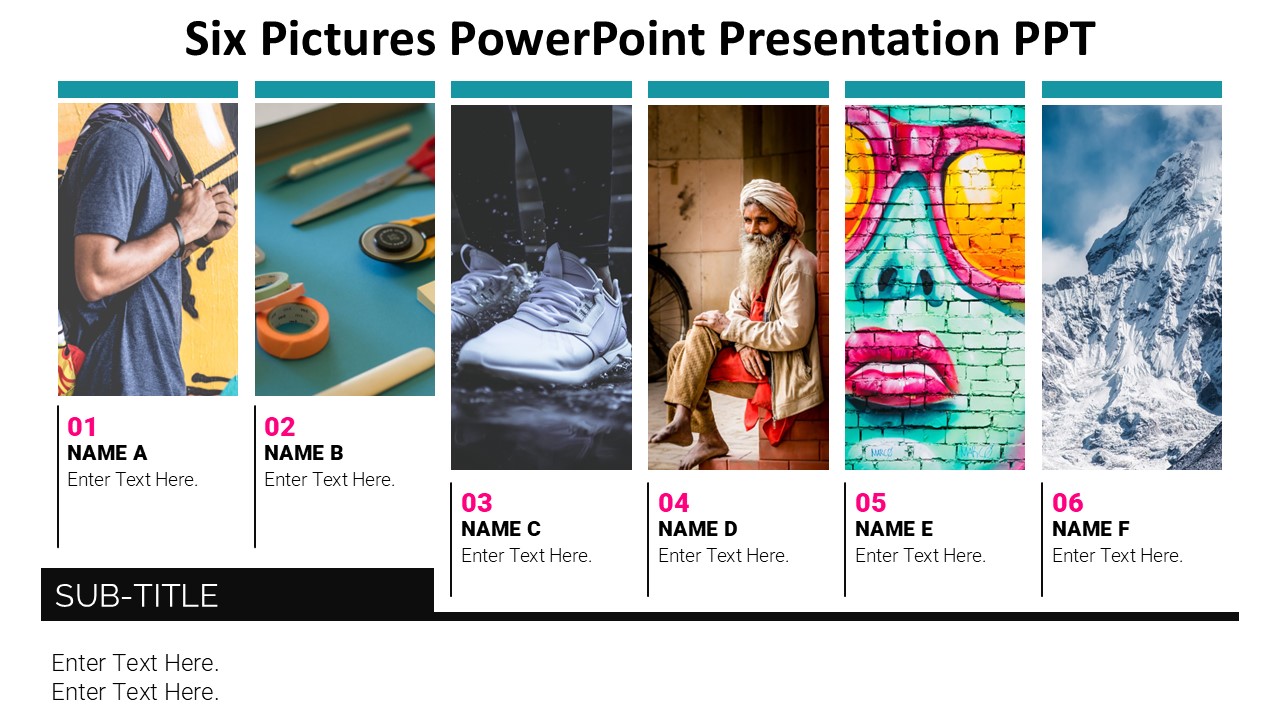 Six Pictures PowerPoint Presentation PPT

01
NAME A
Enter Text Here.

02
NAME B
Enter Text Here.

03
NAME C
Enter Text Here.

04
NAME D
Enter Text Here.

05
NAME E
Enter Text Here.

06
NAME F
Enter Text Here.

SUB-TITLE

Enter Text Here.
Enter Text Here.